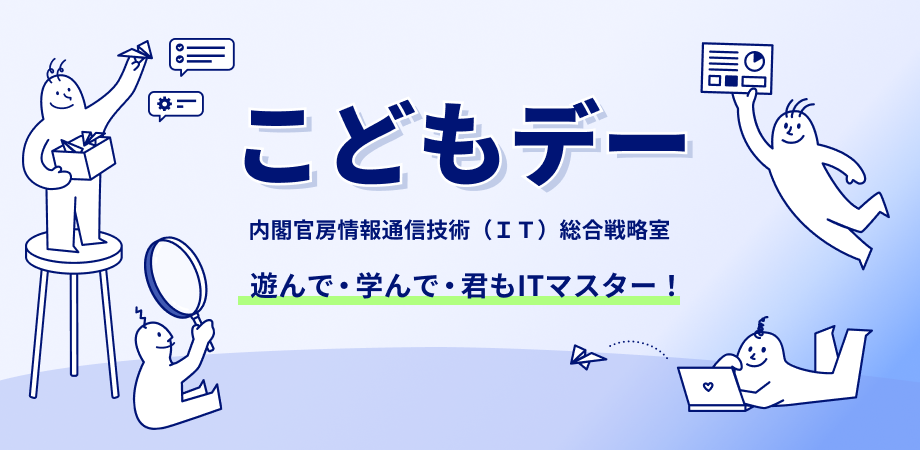 こどもデー

内閣官房情報通信技術（ＩＴ）総合戦略室

遊んで・学んで・君もITマスター！